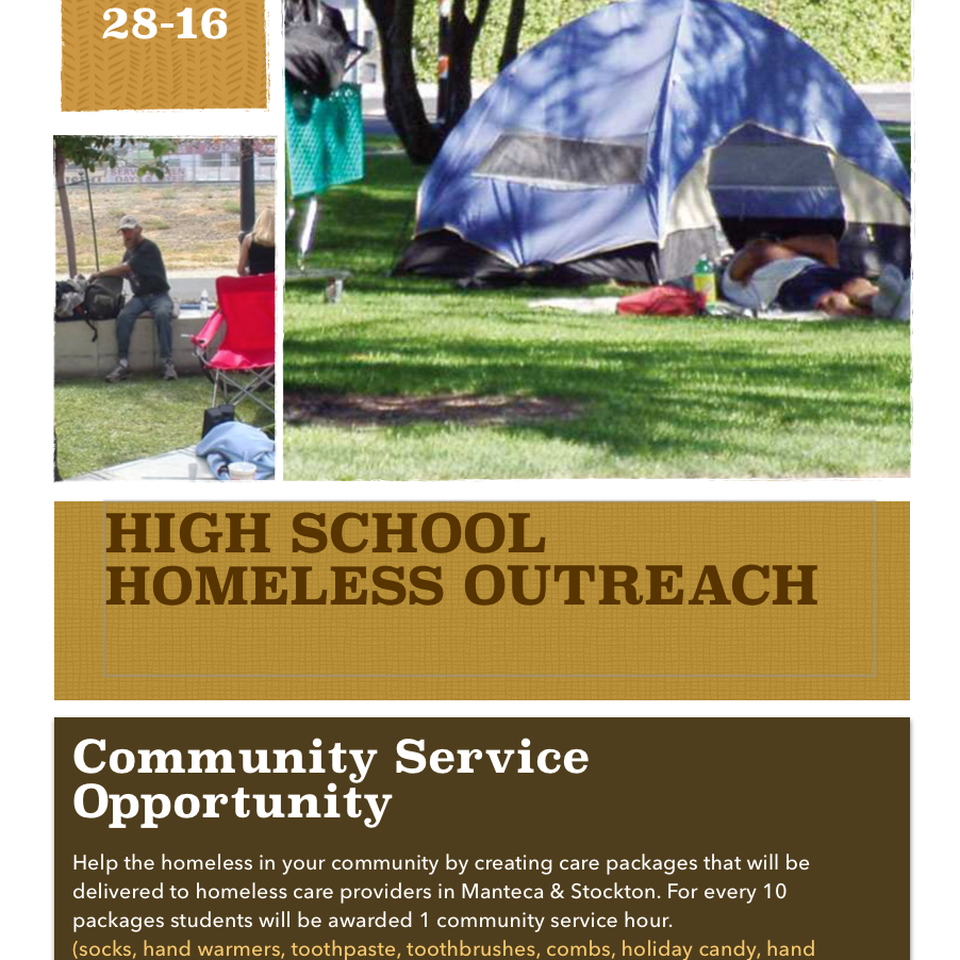 28-16

HIGH SCHOOL HOMELESS OUTREACH

Community Service Opportunity

Help the homeless in your community by creating care packages that will be delivered to homeless care providers in Manteca & Stockton. For every 10 packages students will be awarded 1 community service hour.
(socks, hand warmers, toothpaste, toothbrushes, combs, holiday candy, hand